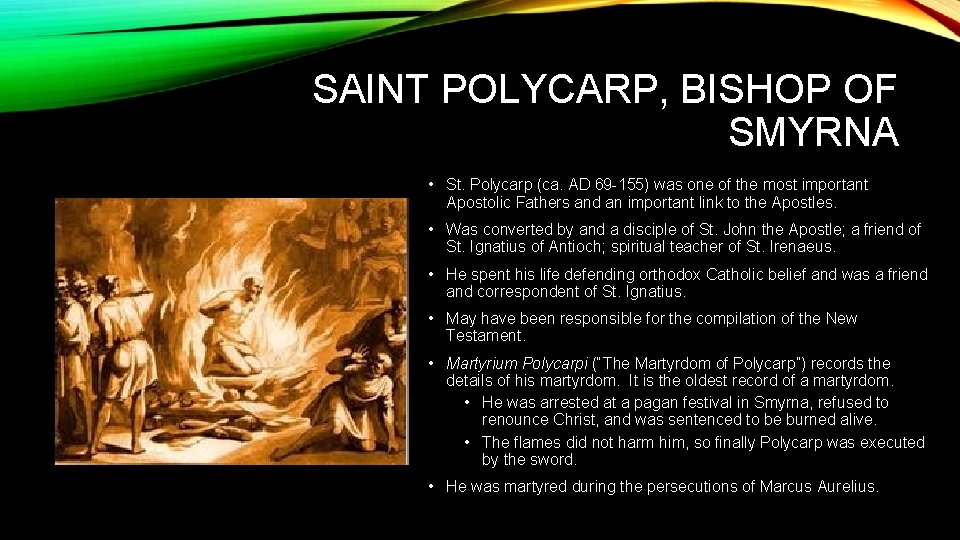 SAINT POLYCARP, BISHOP OF SMYRNA

• St. Polycarp (ca. AD 69-155) was one of the most important Apostolic Fathers and an important link to the Apostles.

• Was converted by and a disciple of St. John the Apostle; a friend of St. Ignatius of Antioch; spiritual teacher of St. Irenaeus.

• He spent his life defending orthodox Catholic belief and was a friend and correspondent of St. Ignatius.

• May have been responsible for the compilation of the New Testament.

• Martyrium Polycarpi ("The Martyrdom of Polycarp") records the details of his martyrdom. It is the oldest record of a martyrdom.
  • He was arrested at a pagan festival in Smyrna, refused to renounce Christ, and was sentenced to be burned alive.
  • The flames did not harm him, so finally Polycarp was executed by the sword.

• He was martyred during the persecutions of Marcus Aurelius.